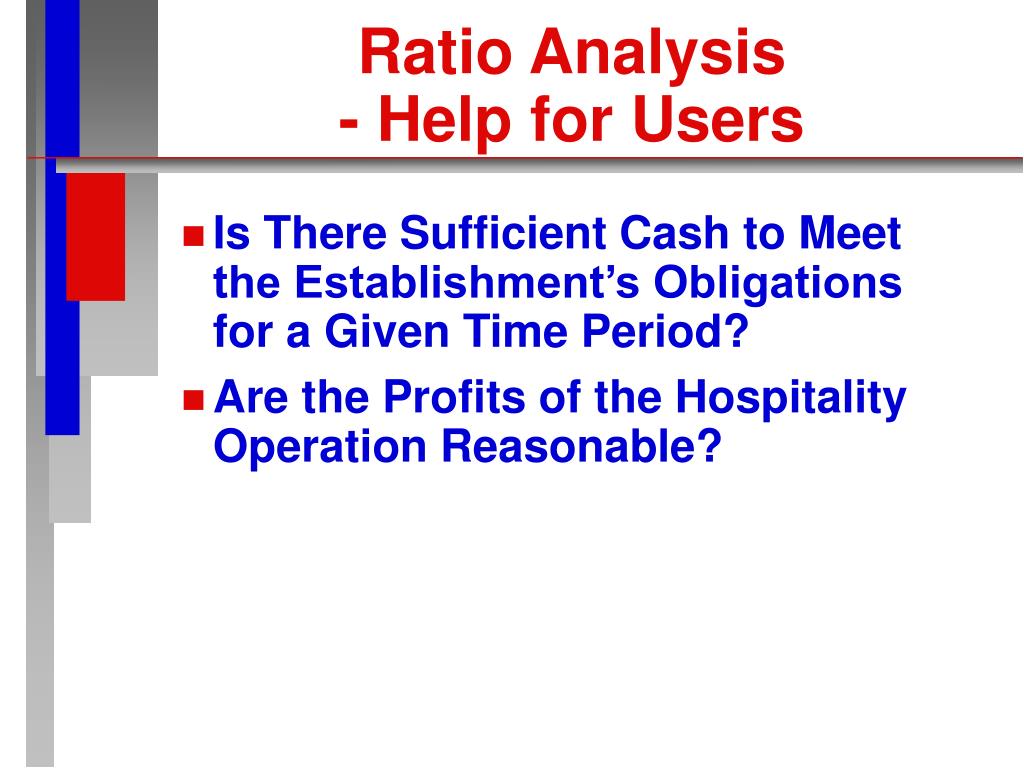 Ratio Analysis
- Help for Users

Is There Sufficient Cash to Meet the Establishment’s Obligations for a Given Time Period?

Are the Profits of the Hospitality Operation Reasonable?